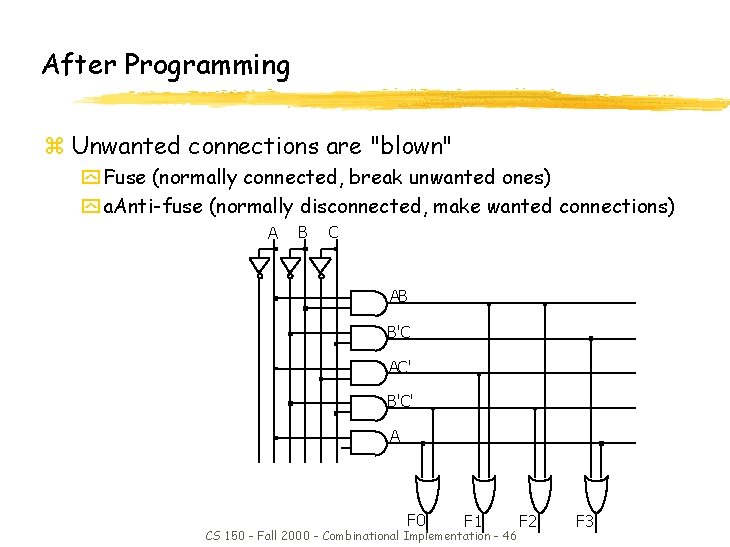 After Programming

Unwanted connections are "blown"

Fuse (normally connected, break unwanted ones)

aAnti-fuse (normally disconnected, make wanted connections)

A B C

AB

B'C

AC'

B'C'

A

F0 F1 F2 F3

CS 150 - Fall 2000 - Combinational Implementation - 46